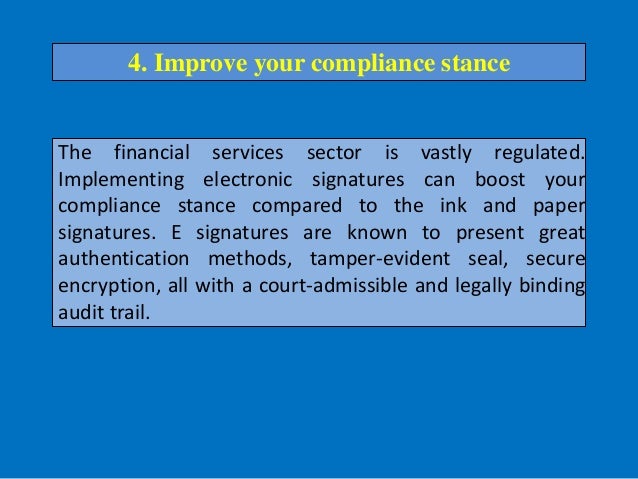 4. Improve your compliance stance

The financial services sector is vastly regulated. Implementing electronic signatures can boost your compliance stance compared to the ink and paper signatures. E signatures are known to present great authentication methods, tamper-evident seal, secure encryption, all with a court-admissible and legally binding audit trail.